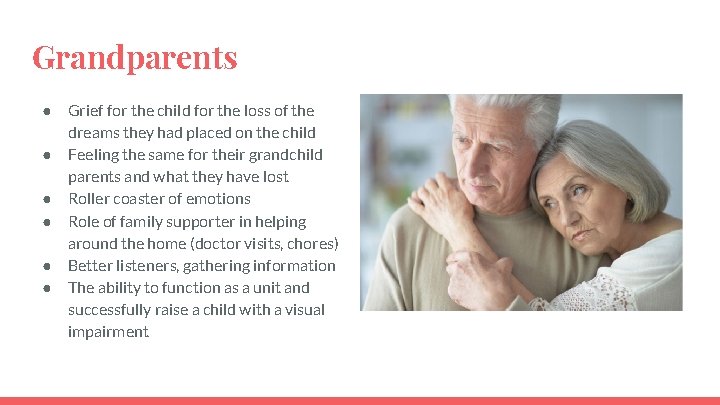 Grandparents

● Grief for the child for the loss of the dreams they had placed on the child
● Feeling the same for their grandchild parents and what they have lost
● Roller coaster of emotions
● Role of family supporter in helping around the home (doctor visits, chores)
● Better listeners, gathering information
● The ability to function as a unit and successfully raise a child with a visual impairment